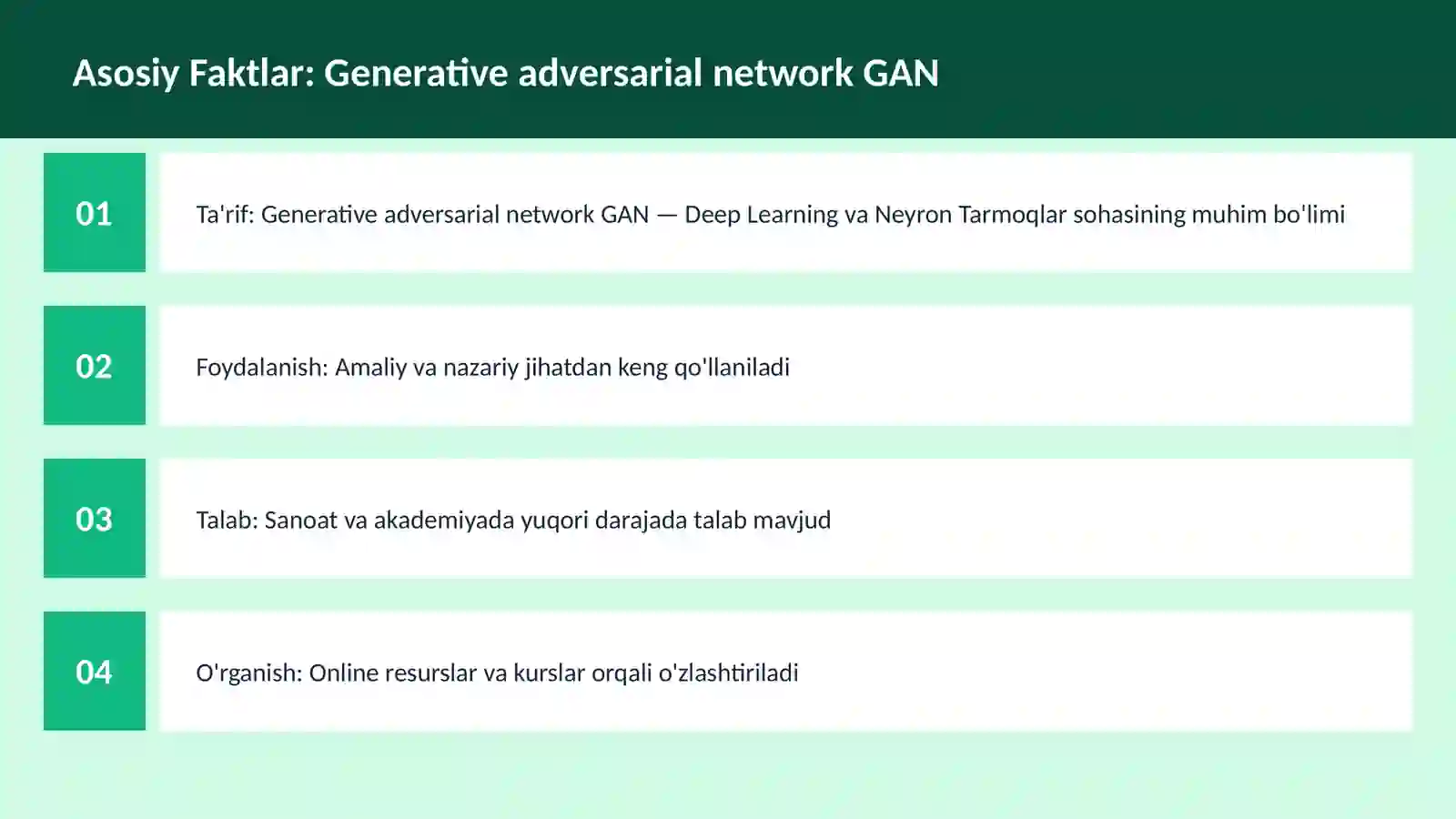 Asosiy Faktlar: Generative adversarial network GAN

01

Ta'rif: Generative adversarial network GAN — Deep Learning va Neyron Tarmoqlar sohasining muhim bo'limi

02

Foydalanish: Amaliy va nazariy jihatdan keng qo'llaniladi

03

Talab: Sanoat va akademiyada yuqori darajada talab mavjud

04

O'rganish: Online resurslar va kurslar orqali o'zlashtiriladi